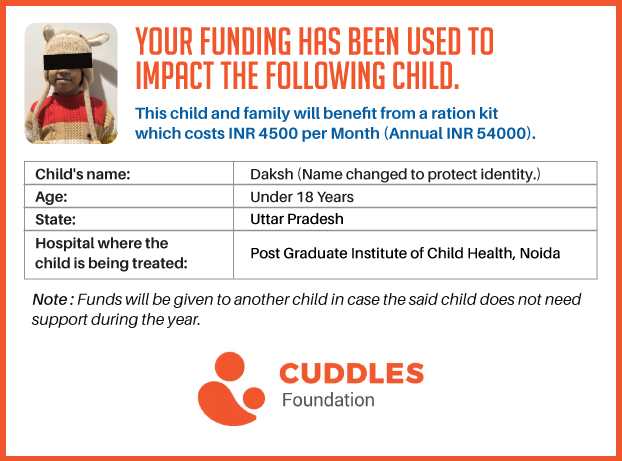 YOUR FUNDING HAS BEEN USED TO IMPACT THE FOLLOWING CHILD.

This child and family will benefit from a ration kit which costs INR 4500 per Month (Annual INR 54000).

| Child's name: | Daksh (Name changed to protect identity.) |
|---|---|
| Age: | Under 18 Years |
| State: | Uttar Pradesh |
| Hospital where the child is being treated: | Post Graduate Institute of Child Health, Noida |

Note : Funds will be given to another child in case the said child does not need support during the year.

CUDDLES
Foundation